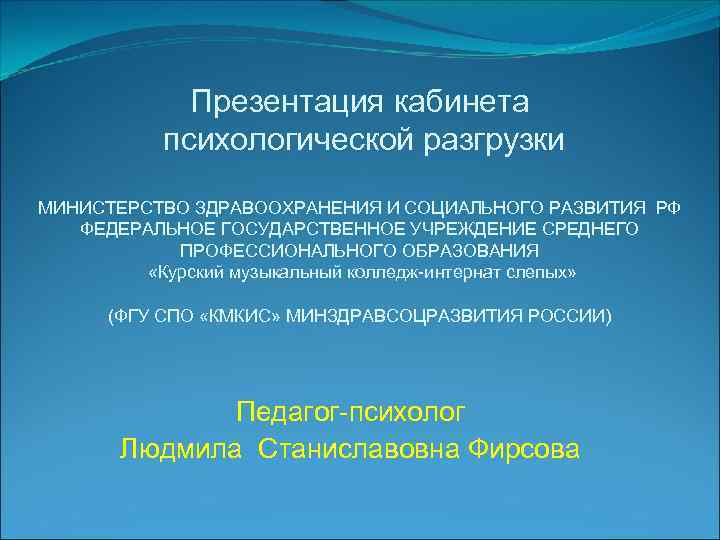 Презентация кабинета психологической разгрузки

МИНИСТЕРСТВО ЗДРАВООХРАНЕНИЯ И СОЦИАЛЬНОГО РАЗВИТИЯ РФ
ФЕДЕРАЛЬНОЕ ГОСУДАРСТВЕННОЕ УЧРЕЖДЕНИЕ СРЕДНЕГО ПРОФЕССИОНАЛЬНОГО ОБРАЗОВАНИЯ
«Курский музыкальный колледж-интернат слепых»

(ФГУ СПО «КМКИС» МИНЗДРАВСОЦРАЗВИТИЯ РОССИИ)

Педагог-психолог
Людмила Станиславовна Фирсова